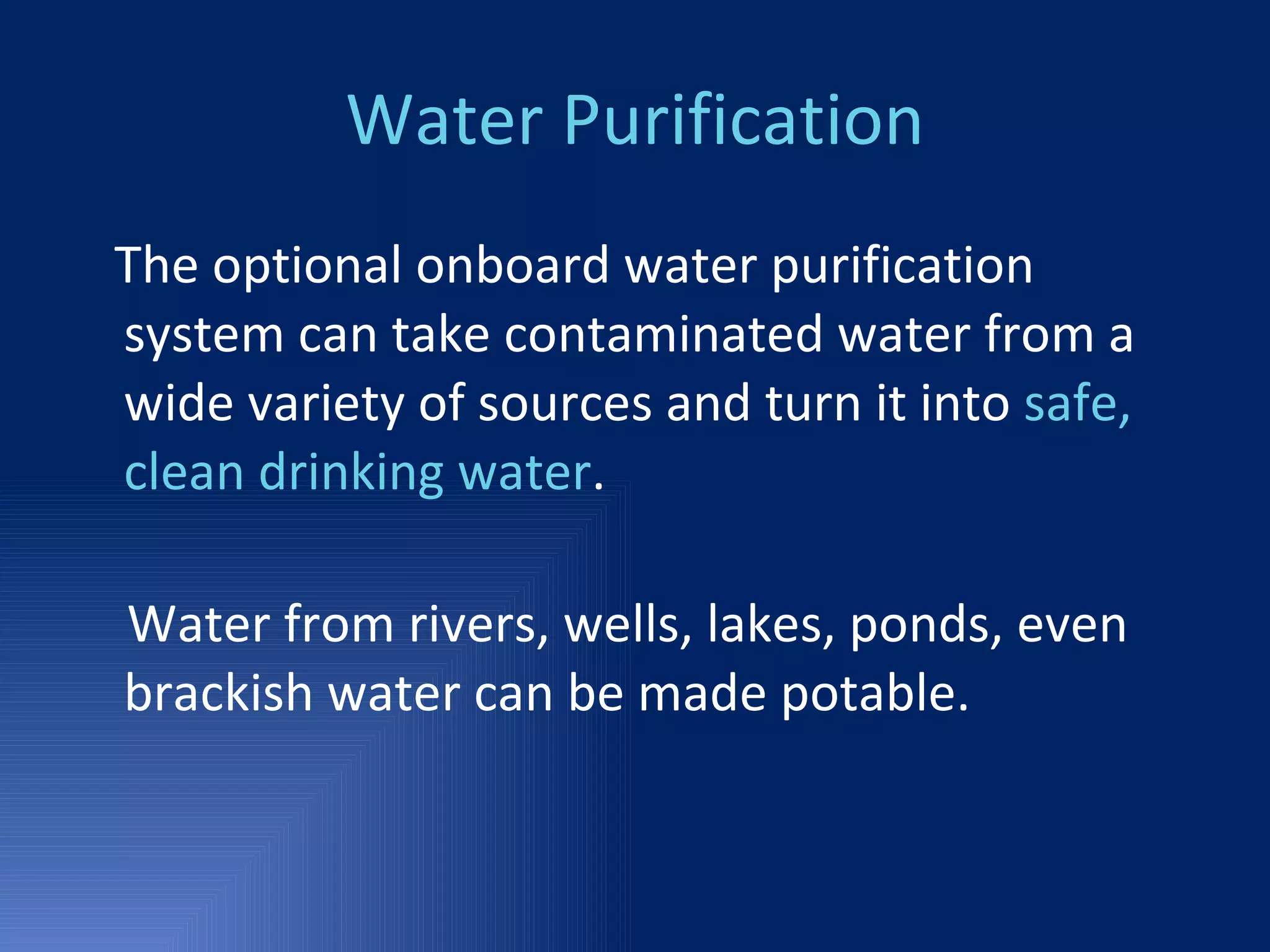 Water Purification

The optional onboard water purification system can take contaminated water from a wide variety of sources and turn it into safe, clean drinking water.

Water from rivers, wells, lakes, ponds, even brackish water can be made potable.